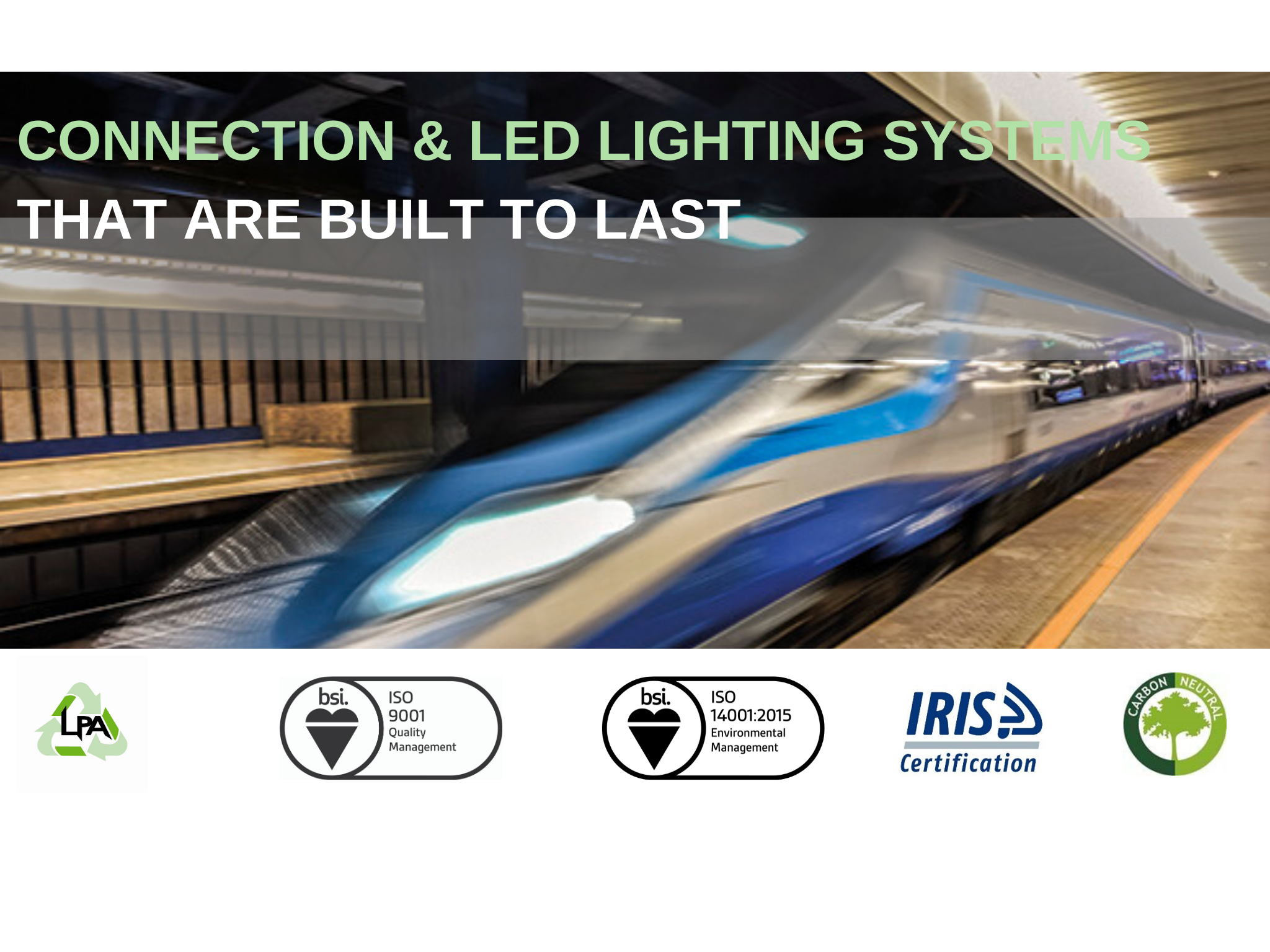 CONNECTION & LED LIGHTING SYSTEMS
THAT ARE BUILT TO LAST

LPA

bsi. ISO 9001 Quality Management

bsi. ISO 14001:2015 Environmental Management

IRIS Certification

CARBON NEUTRAL